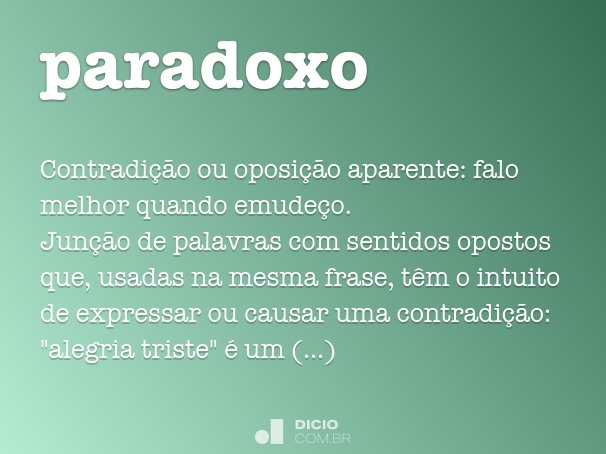 paradoxo

Contradição ou oposição aparente: falo melhor quando emudeço.
Junção de palavras com sentidos opostos que, usadas na mesma frase, têm o intuito de expressar ou causar uma contradição: "alegria triste" é um (...)

DICIO
.COM.BR